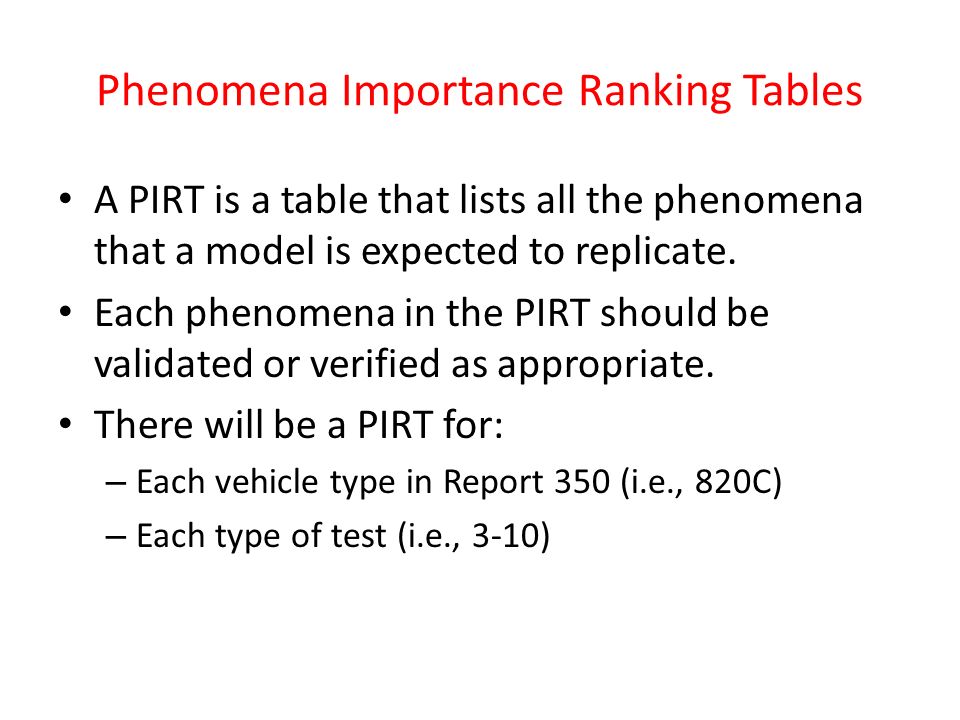 Phenomena Importance Ranking Tables

• A PIRT is a table that lists all the phenomena that a model is expected to replicate.

• Each phenomena in the PIRT should be validated or verified as appropriate.

• There will be a PIRT for:
– Each vehicle type in Report 350 (i.e., 820C)
– Each type of test (i.e., 3-10)